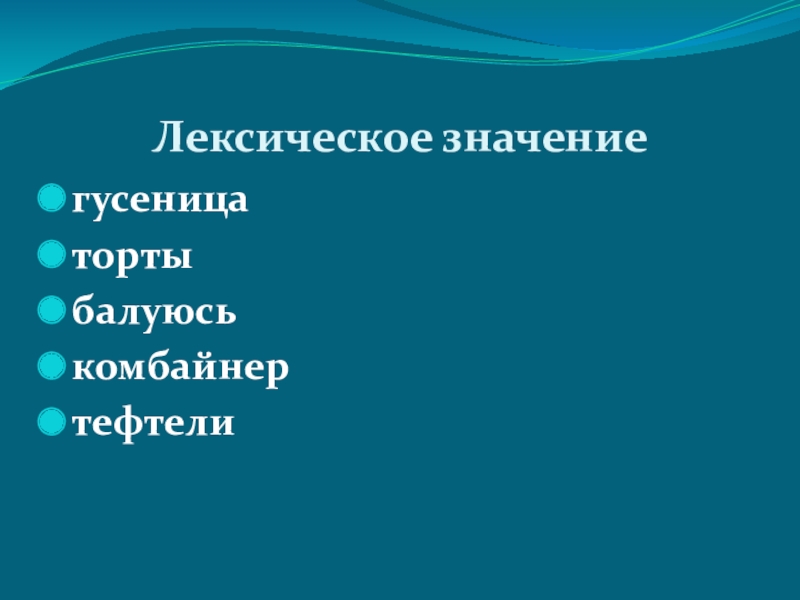 Лексическое значение

гусеница
торты
балуюсь
комбайнер
тефтели